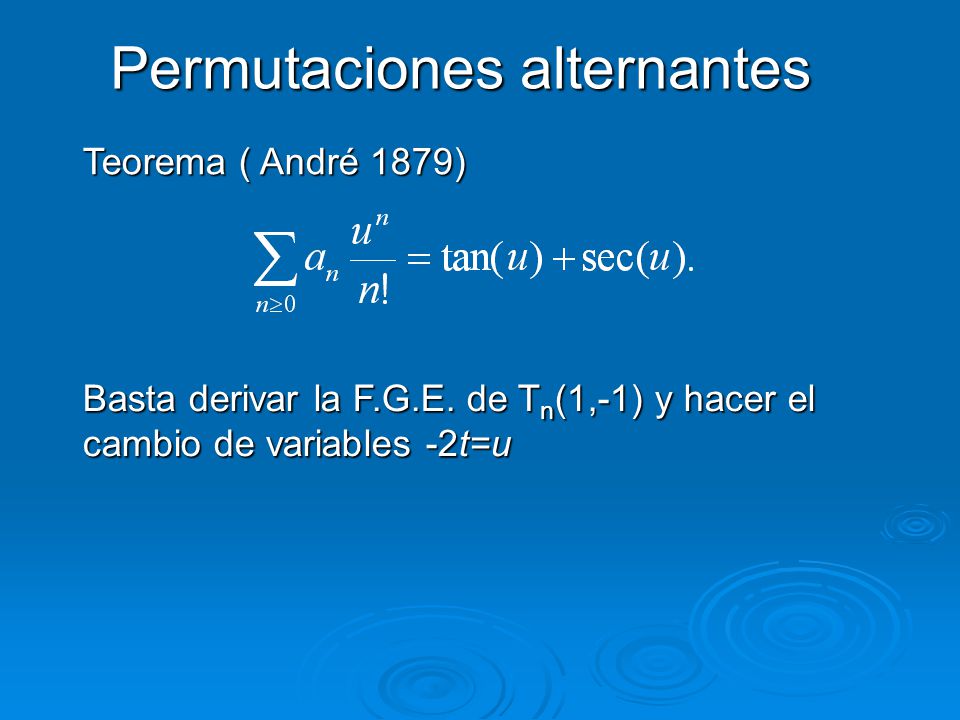 Permutaciones alternantes

Teorema ( André 1879)

$\sum_{n\geq 0} a_n \frac{u^n}{n!} = \tan(u) + \sec(u).$

Basta derivar la F.G.E. de $T_n(1,-1)$ y hacer el cambio de variables $-2t=u$